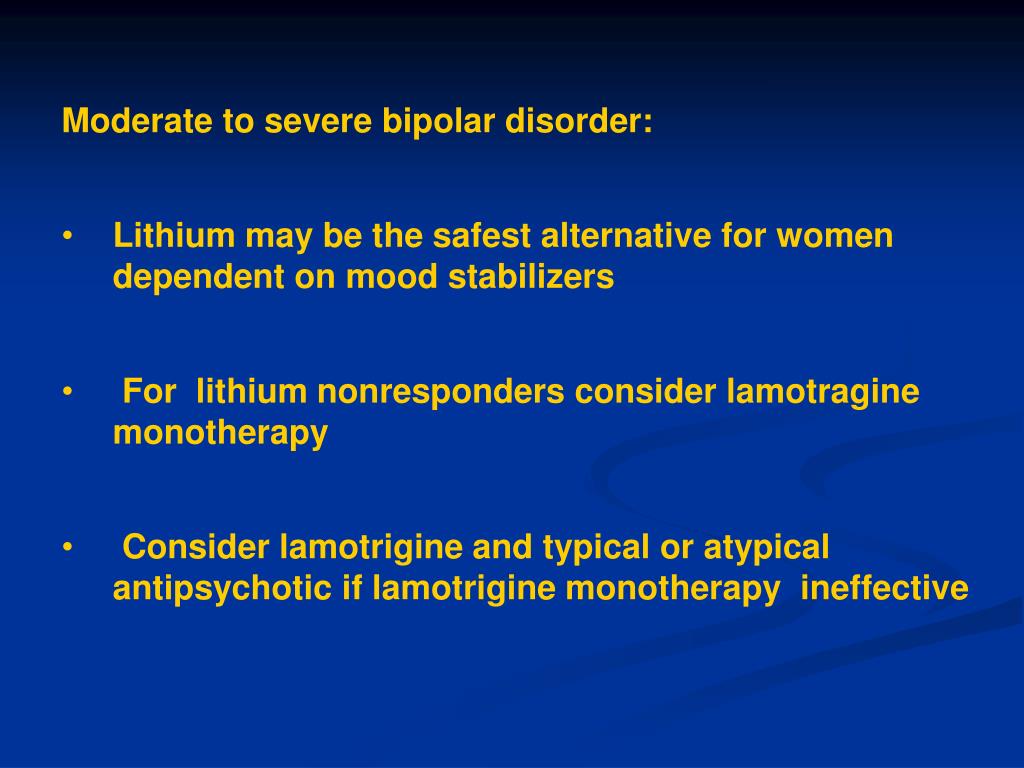 Moderate to severe bipolar disorder:

• Lithium may be the safest alternative for women dependent on mood stabilizers

• For lithium nonresponders consider lamotragine monotherapy

• Consider lamotrigine and typical or atypical antipsychotic if lamotrigine monotherapy ineffective